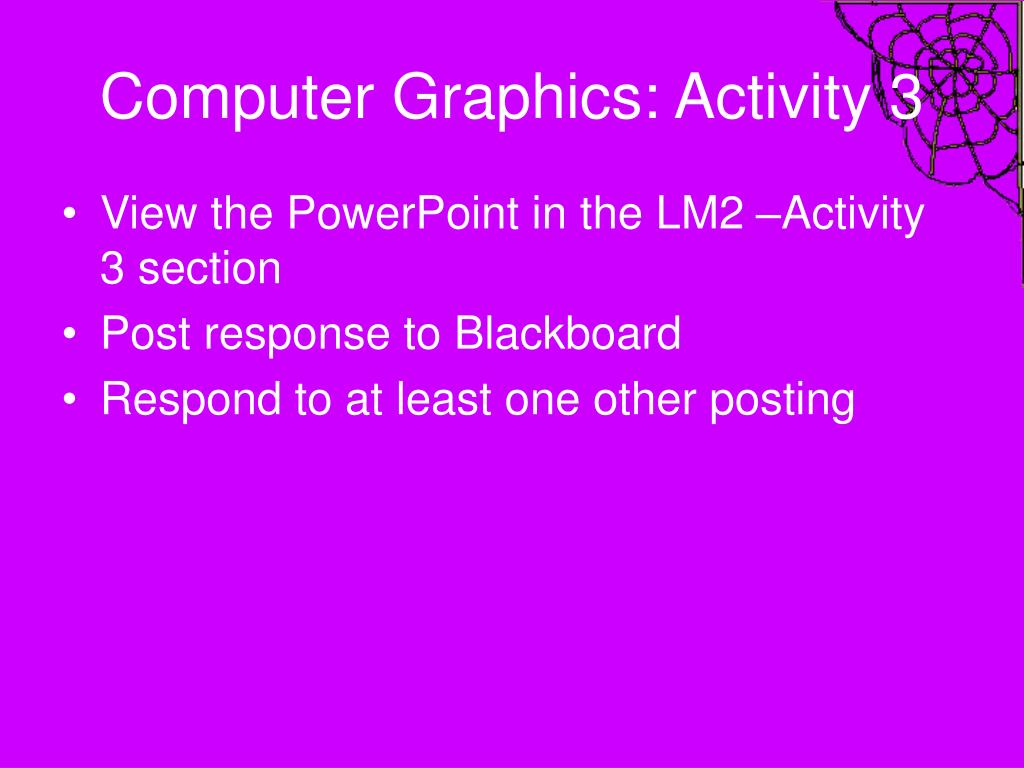 Computer Graphics: Activity 3

• View the PowerPoint in the LM2 –Activity 3 section
• Post response to Blackboard
• Respond to at least one other posting